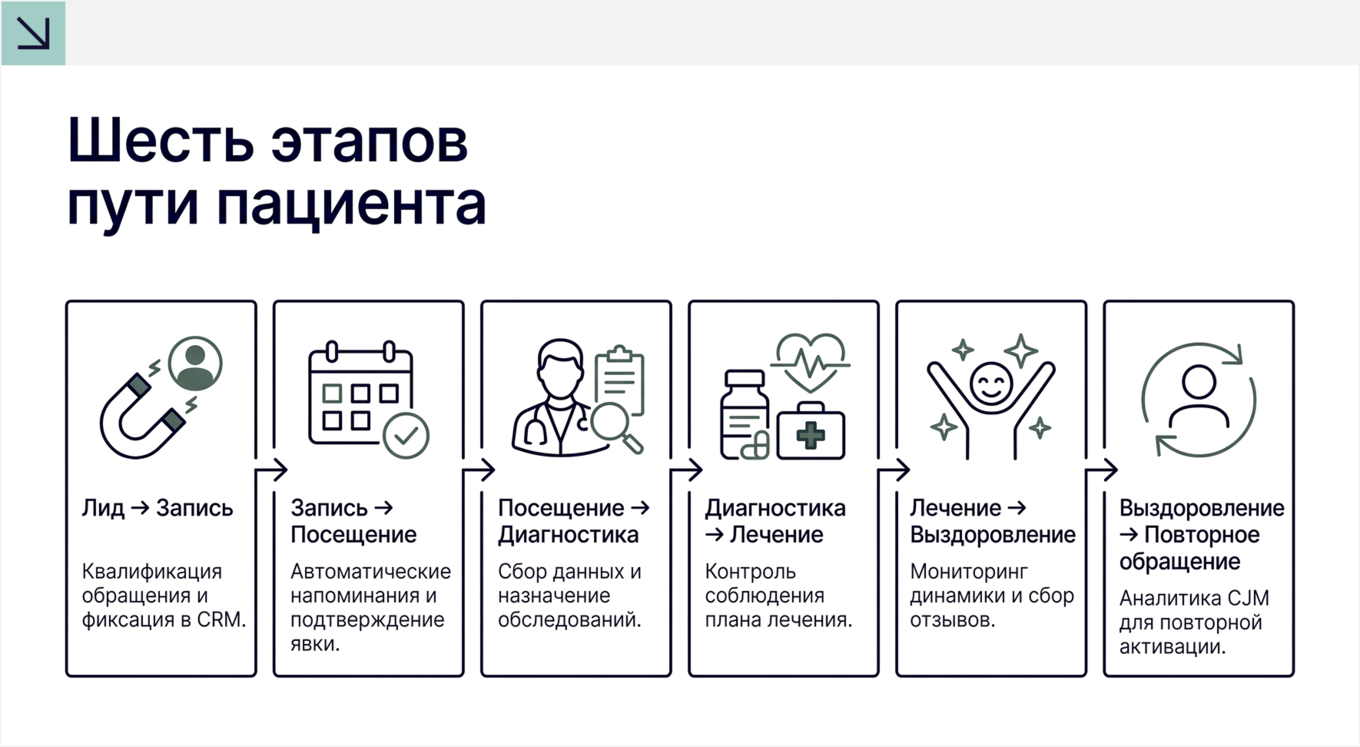 Шесть этапов пути пациента

Лид → Запись

Квалификация обращения и фиксация в CRM.

Запись → Посещение

Автоматические напоминания и подтверждение явки.

Посещение → Диагностика

Сбор данных и назначение обследований.

Диагностика → Лечение

Контроль соблюдения плана лечения.

Лечение → Выздоровление

Мониторинг динамики и сбор отзывов.

Выздоровление → Повторное обращение

Аналитика CJM для повторной активации.